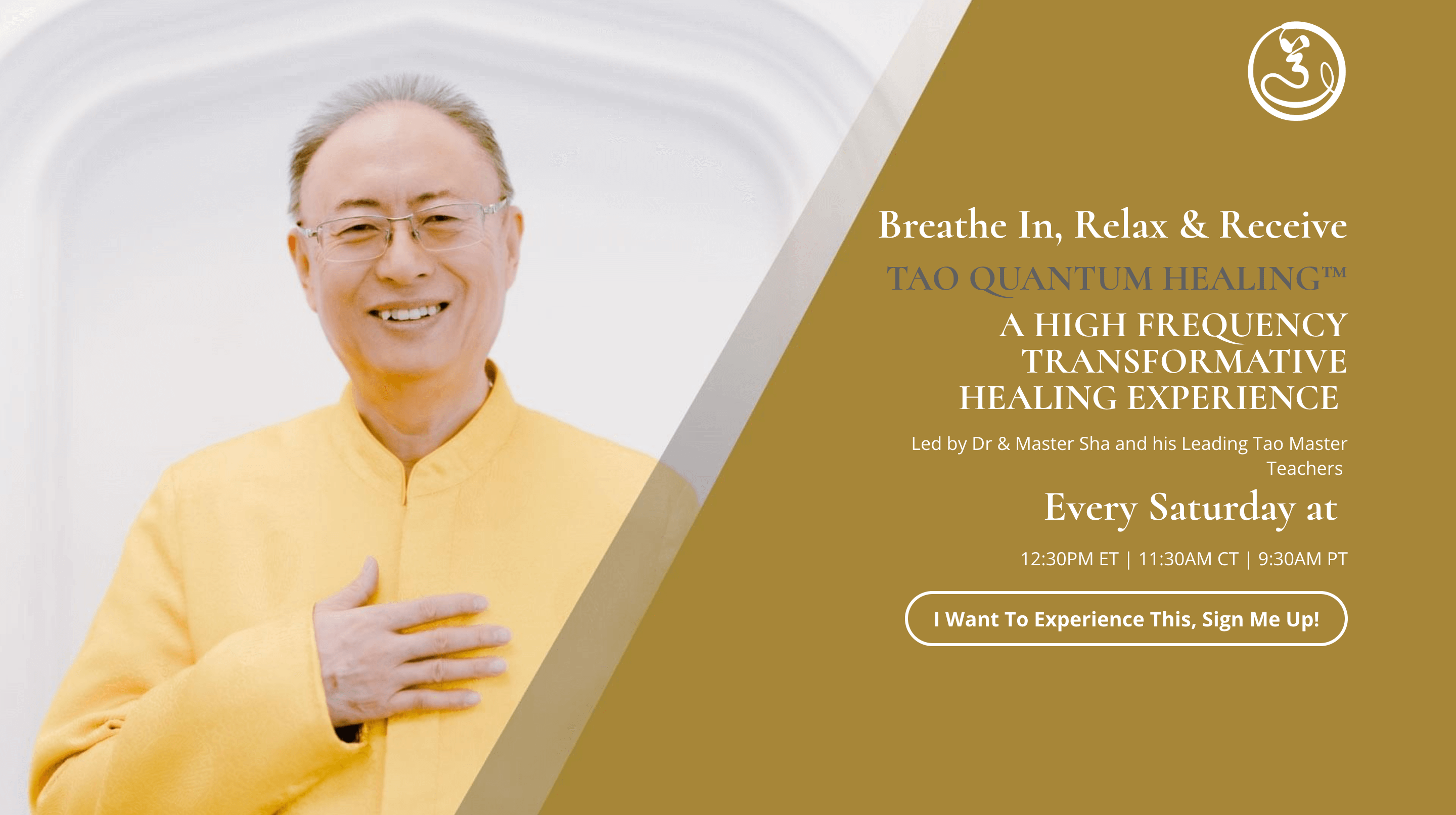 Breathe In, Relax & Receive

TAO QUANTUM HEALING™

A HIGH FREQUENCY TRANSFORMATIVE HEALING EXPERIENCE

Led by Dr & Master Sha and his Leading Tao Master Teachers

Every Saturday at

12:30PM ET | 11:30AM CT | 9:30AM PT

I Want To Experience This, Sign Me Up!